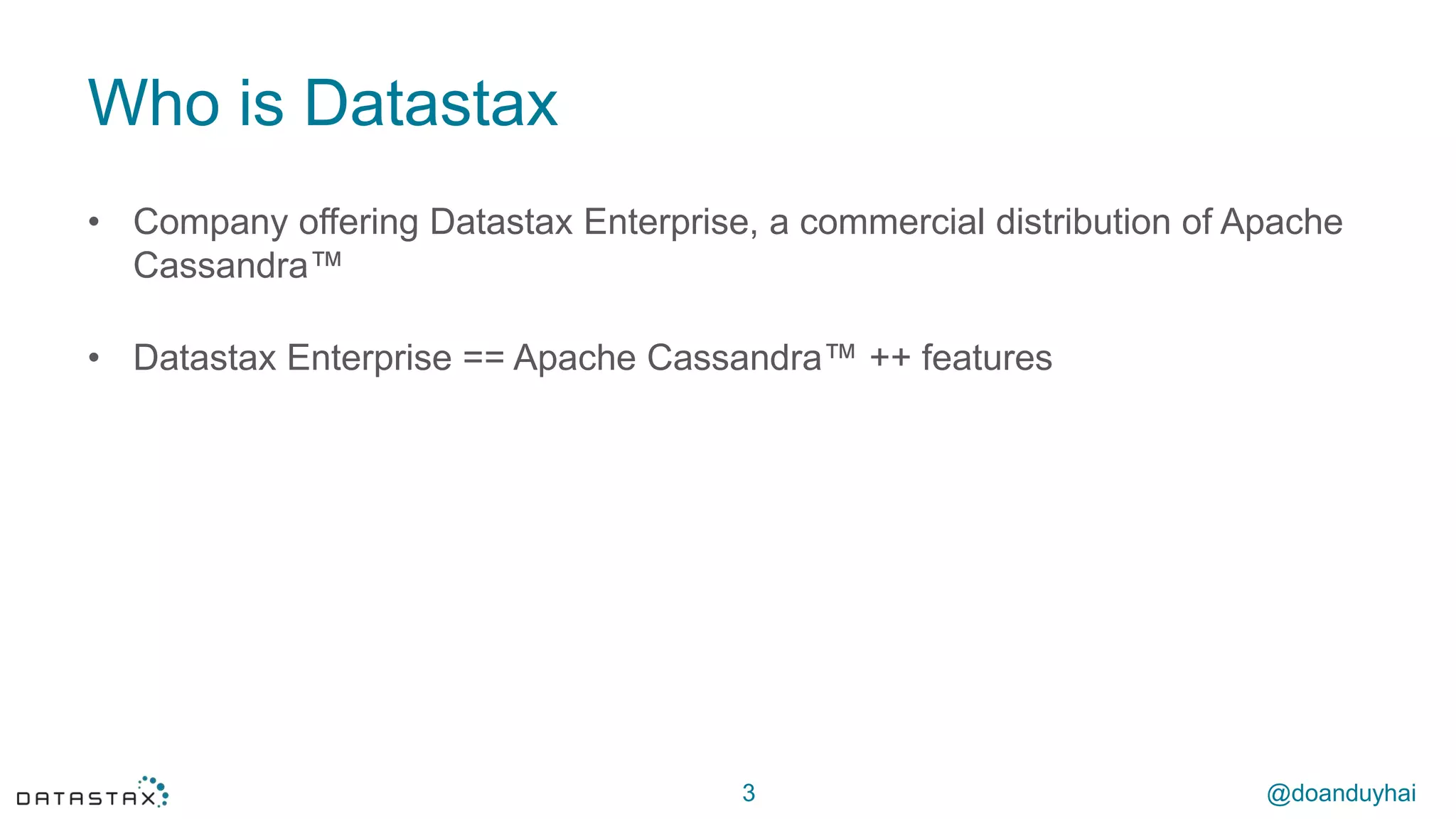 Who is Datastax

• Company offering Datastax Enterprise, a commercial distribution of Apache Cassandra™

• Datastax Enterprise == Apache Cassandra™ ++ features

DATASTAX

3

@doanduyhai